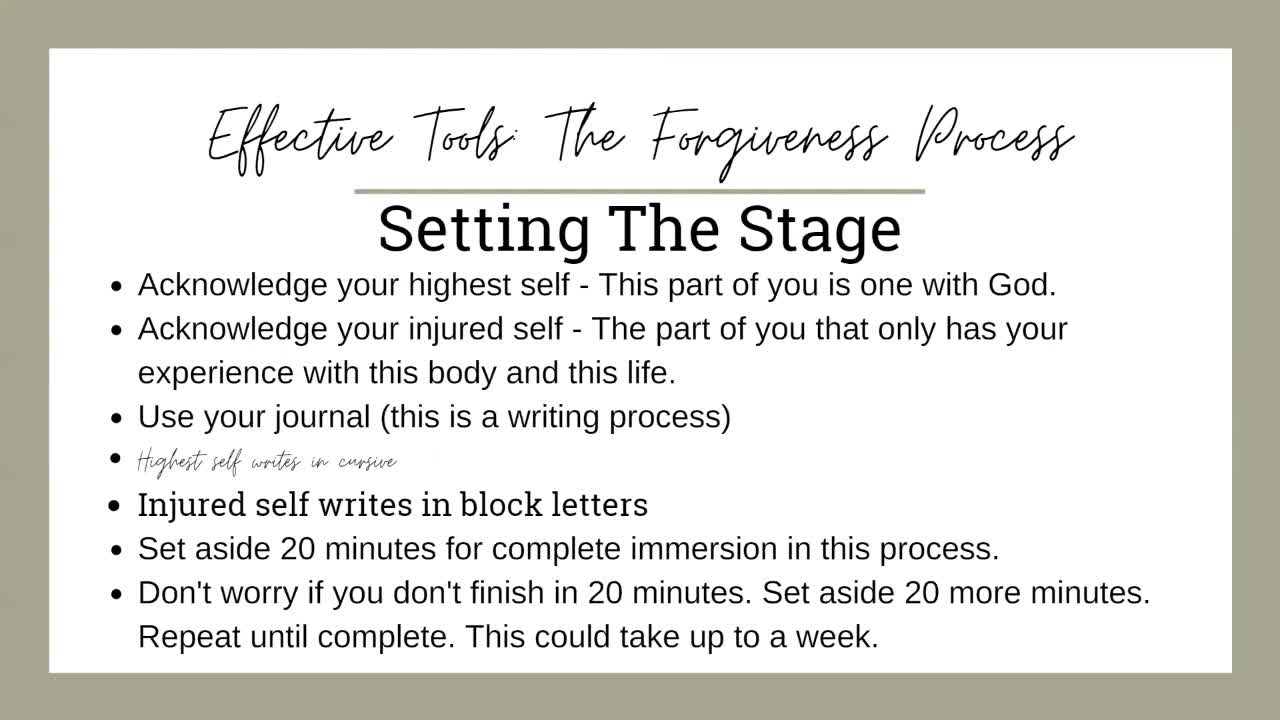 Effective Tools: The Forgiveness Process

Setting The Stage

- Acknowledge your highest self - This part of you is one with God.
- Acknowledge your injured self - The part of you that only has your experience with this body and this life.
- Use your journal (this is a writing process)
- Highest self writes in cursive
- Injured self writes in block letters
- Set aside 20 minutes for complete immersion in this process.
- Don't worry if you don't finish in 20 minutes. Set aside 20 more minutes. Repeat until complete. This could take up to a week.